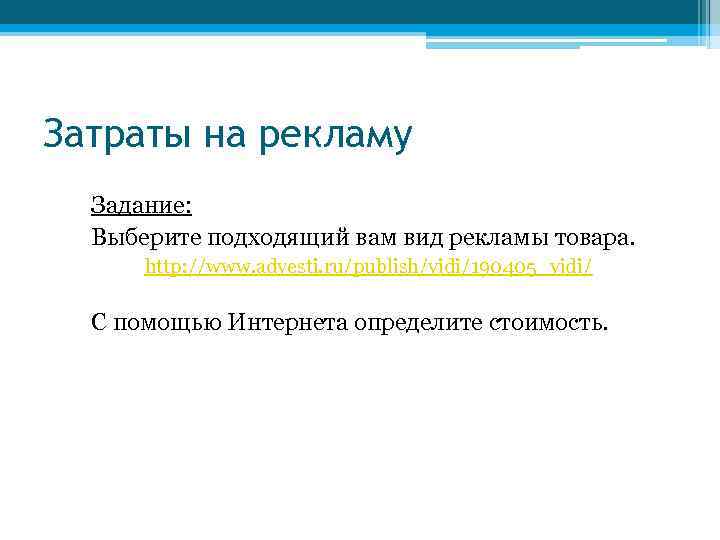 Затраты на рекламу

Задание:
Выберите подходящий вам вид рекламы товара.
http://www.advesti.ru/publish/vidi/190405_vidi/

С помощью Интернета определите стоимость.